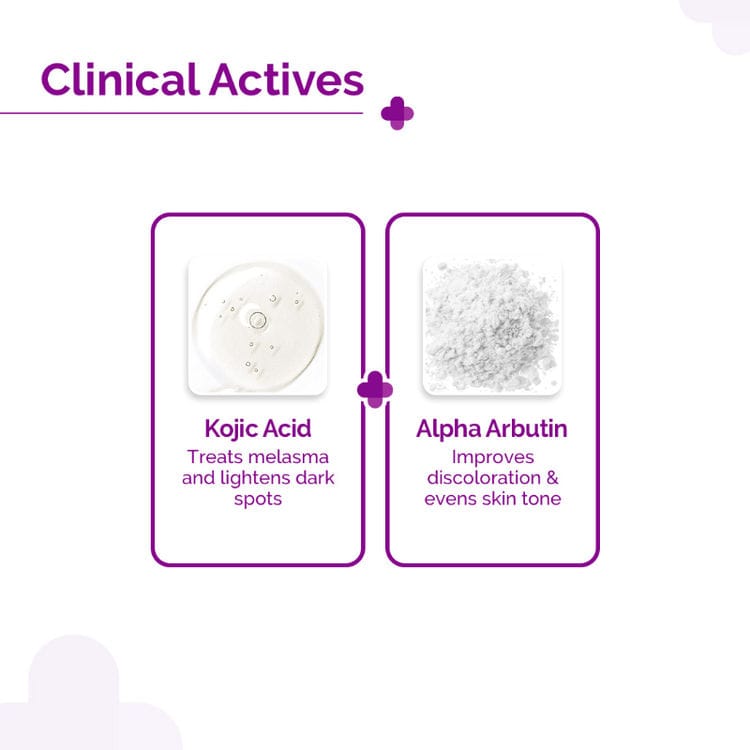 Clinical Actives

Kojic Acid
Treats melasma and lightens dark spots

Alpha Arbutin
Improves discoloration & evens skin tone